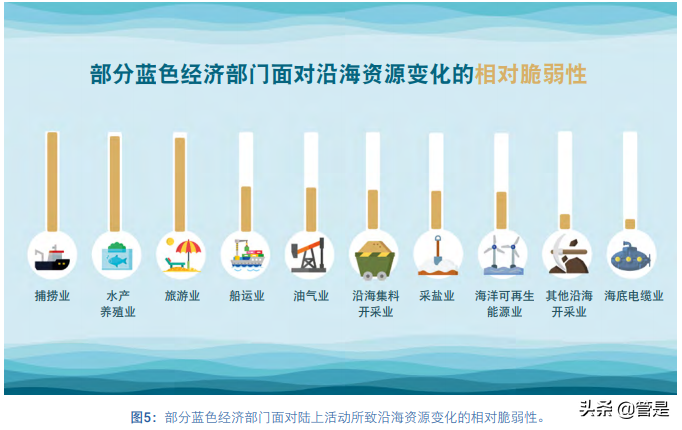 部分蓝色经济部门面对沿海资源变化的相对脆弱性

捕捞业

水产养殖业

旅游业

船运业

油气业

沿海集料开采业

采盐业

海洋可再生能源业

其他沿海开采业

海底电缆业

图5：部分蓝色经济部门面对陆上活动所致沿海资源变化的相对脆弱性。

头条 @管是